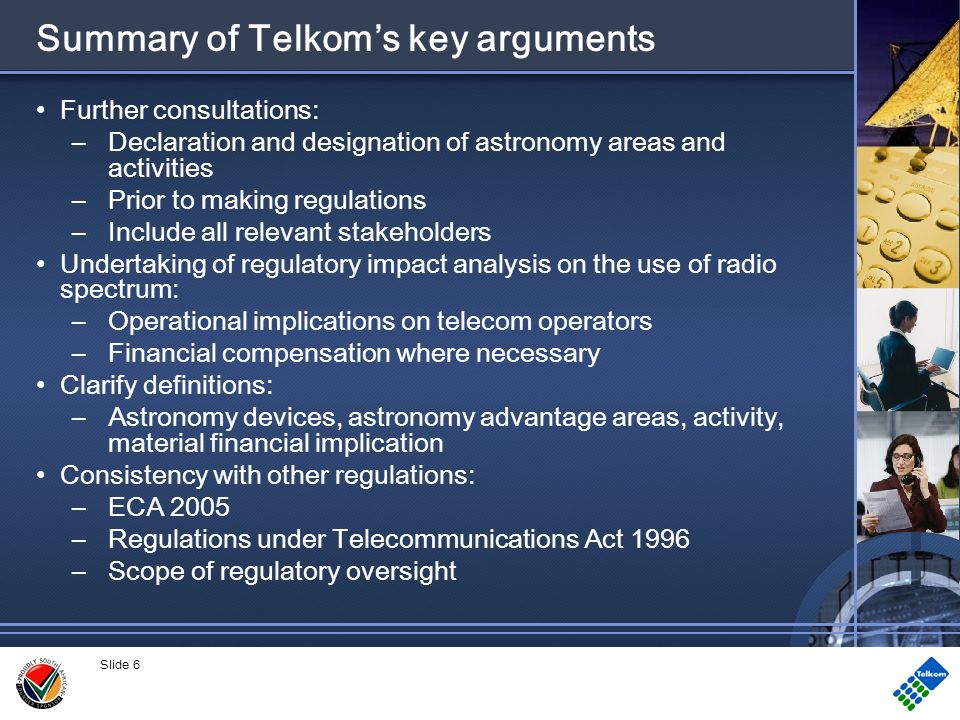 Summary of Telkom's key arguments

• Further consultations:
– Declaration and designation of astronomy areas and activities
– Prior to making regulations
– Include all relevant stakeholders
• Undertaking of regulatory impact analysis on the use of radio spectrum:
– Operational implications on telecom operators
– Financial compensation where necessary
• Clarify definitions:
– Astronomy devices, astronomy advantage areas, activity, material financial implication
• Consistency with other regulations:
– ECA 2005
– Regulations under Telecommunications Act 1996
– Scope of regulatory oversight

PROUDLY SOUTH AFRICAN

Slide 6

Telkom